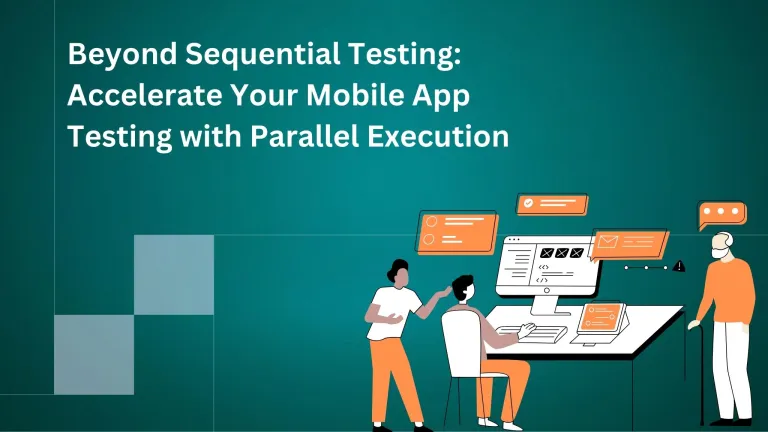 Beyond Sequential Testing: Accelerate Your Mobile App Testing with Parallel Execution